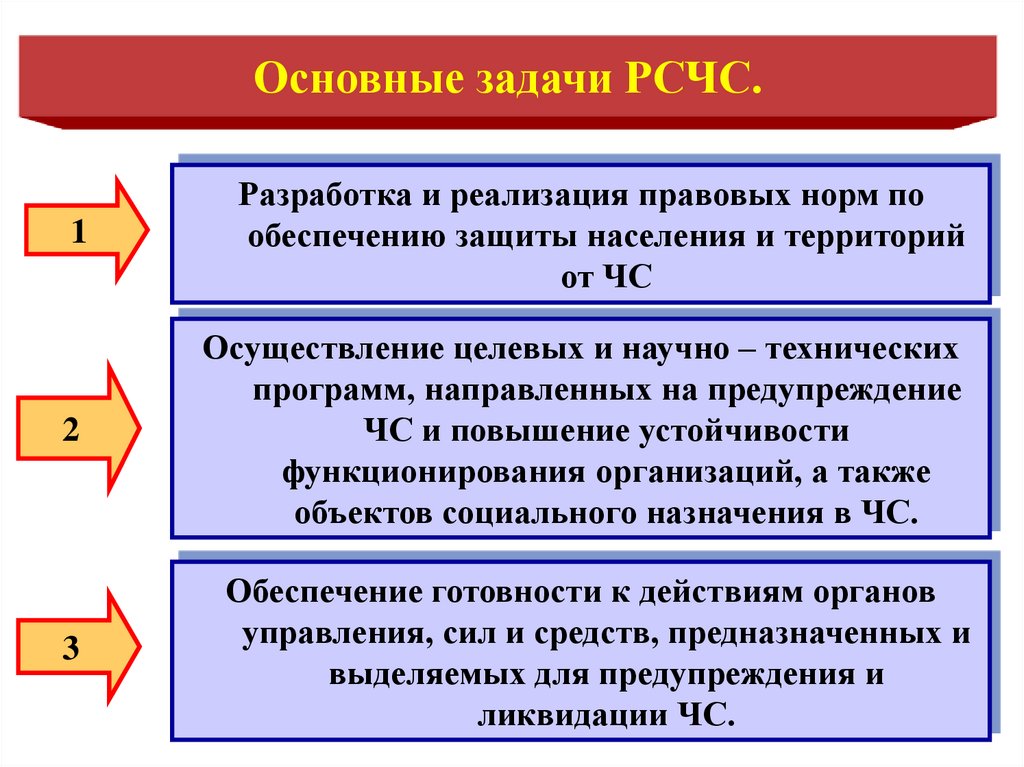 Основные задачи РСЧС.

1

Разработка и реализация правовых норм по обеспечению защиты населения и территорий от ЧС

2

Осуществление целевых и научно – технических программ, направленных на предупреждение ЧС и повышение устойчивости функционирования организаций, а также объектов социального назначения в ЧС.

3

Обеспечение готовности к действиям органов управления, сил и средств, предназначенных и выделяемых для предупреждения и ликвидации ЧС.